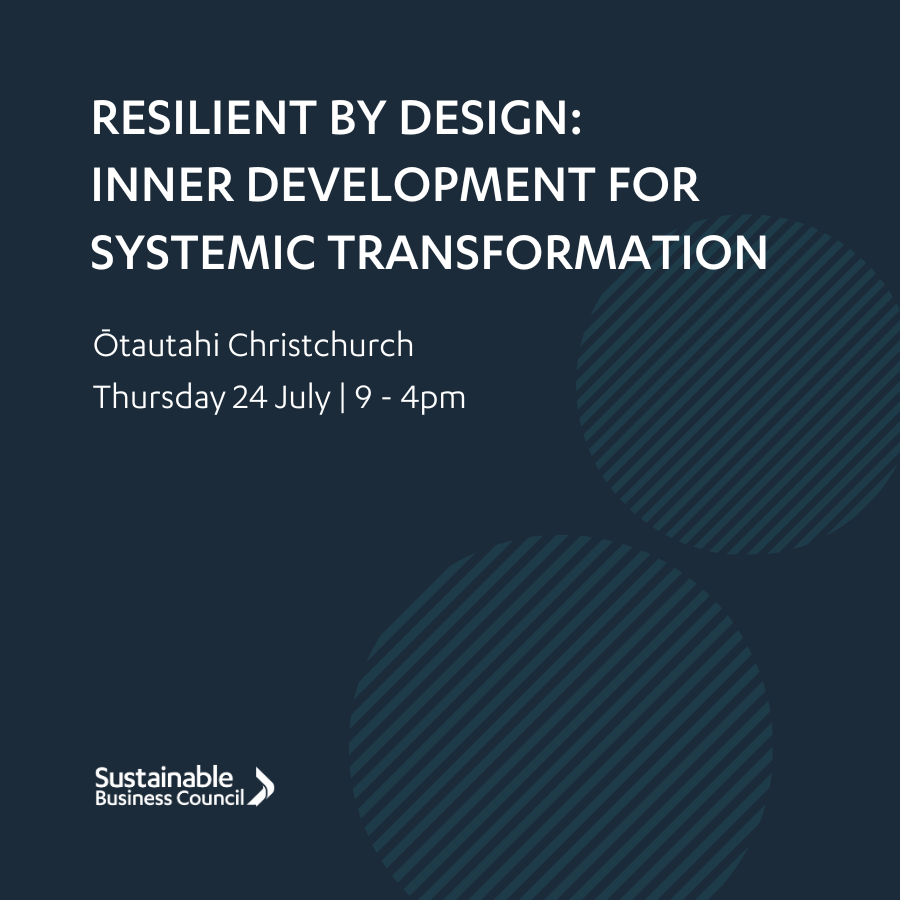 RESILIENT BY DESIGN:
INNER DEVELOPMENT FOR SYSTEMIC TRANSFORMATION

Ōtautahi Christchurch
Thursday 24 July | 9 - 4pm

Sustainable
Business Council